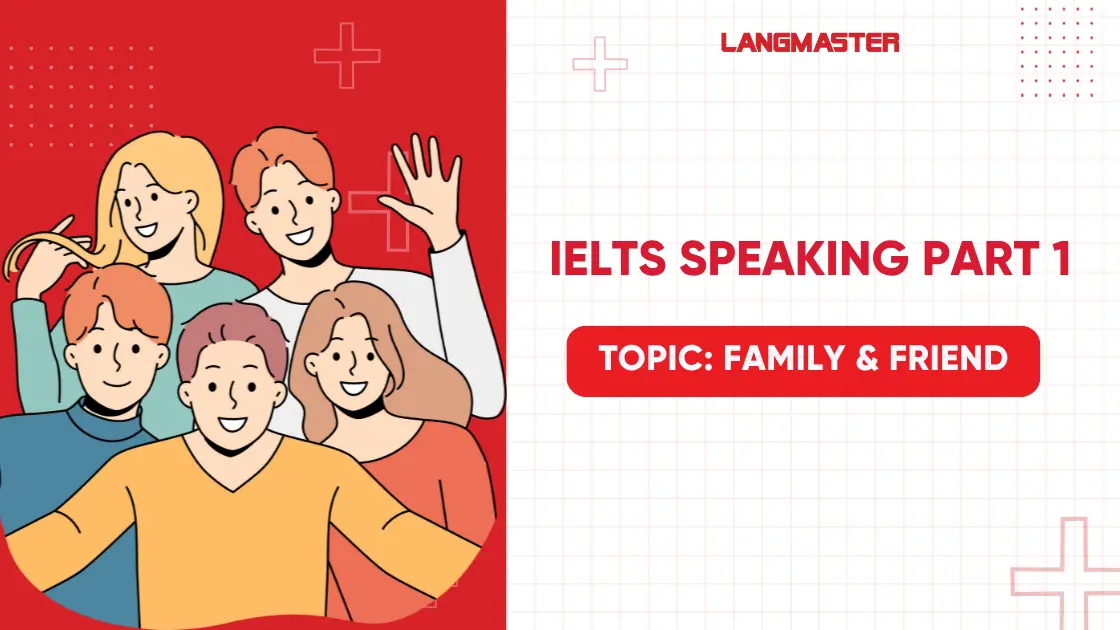 LANGMASTER

IELTS SPEAKING PART 1

TOPIC: FAMILY & FRIEND